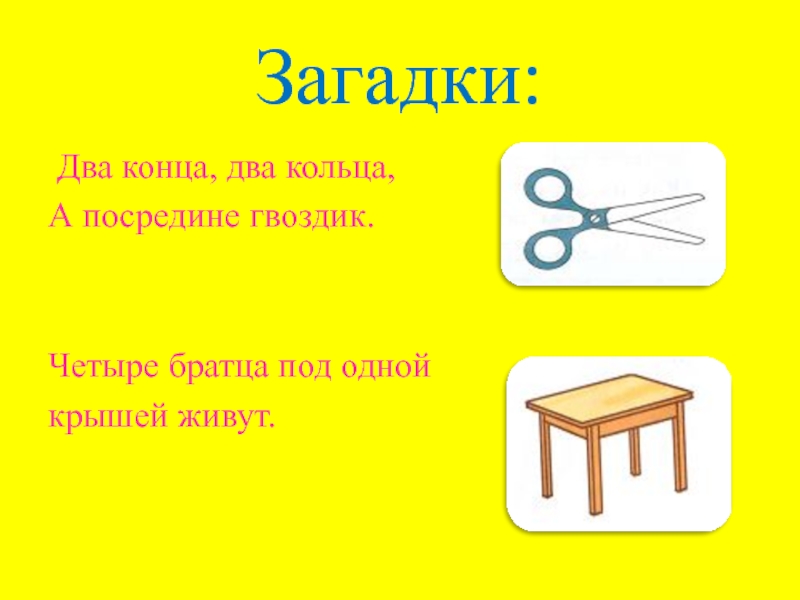 Загадки:

Два конца, два кольца,
А посредине гвоздик.

Четыре братца под одной
крышей живут.